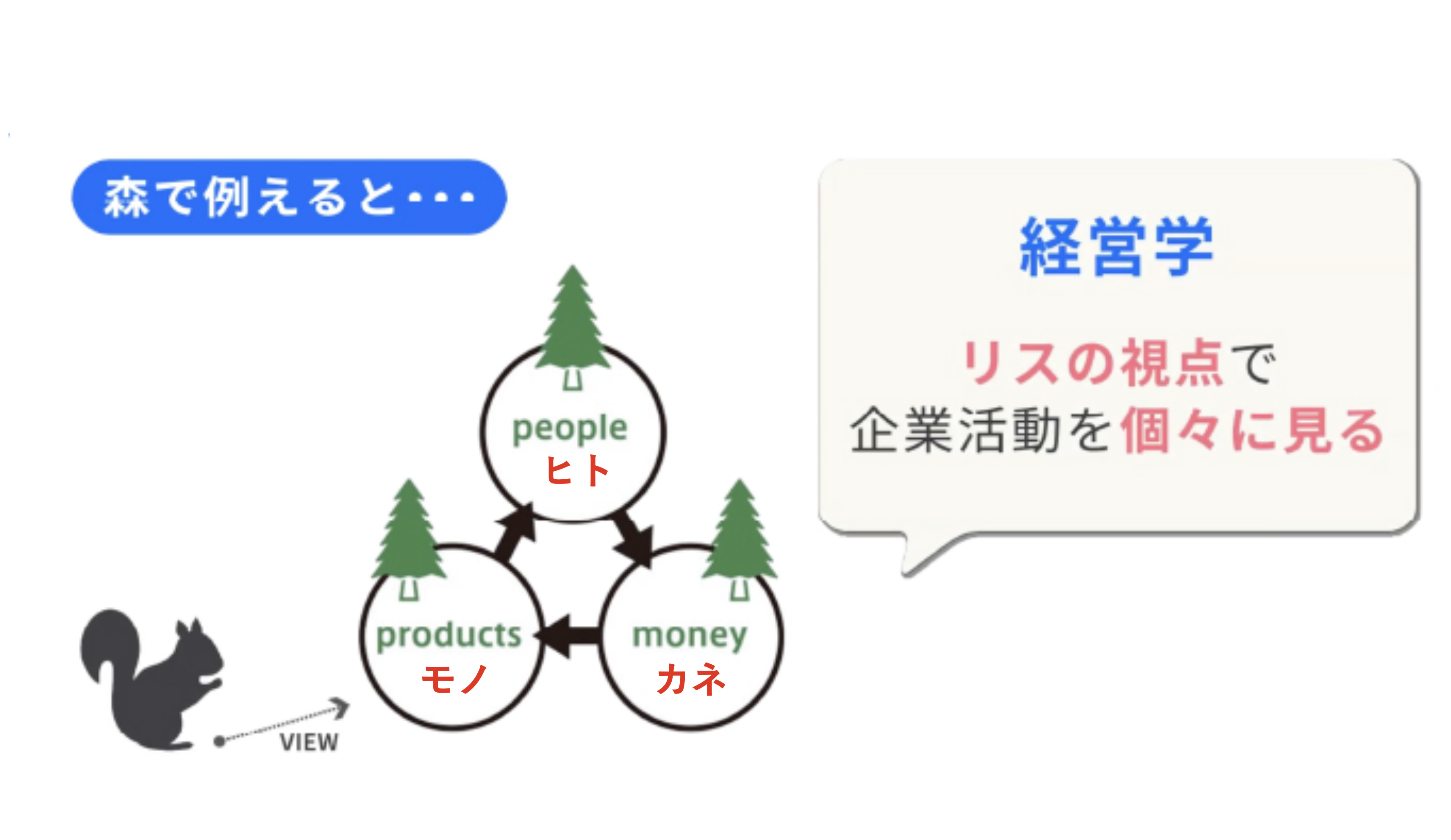 森で例えると・・・

people
ヒト

products
モノ

money
カネ

VIEW

経営学

リスの視点で
企業活動を個々に見る